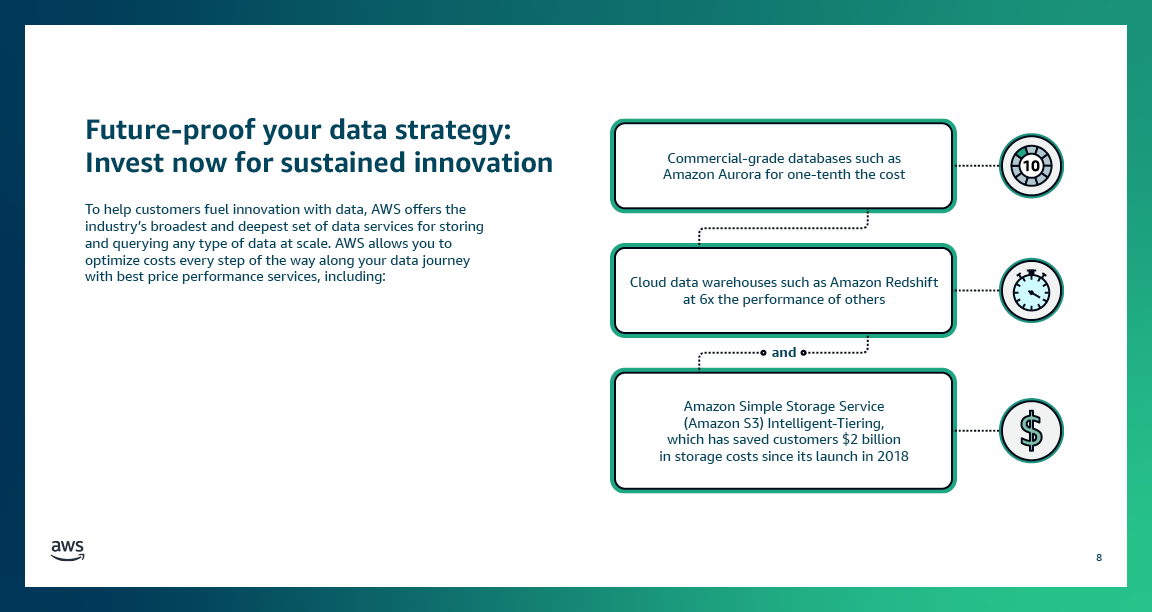 Future-proof your data strategy: Invest now for sustained innovation

To help customers fuel innovation with data, AWS offers the industry's broadest and deepest set of data services for storing and querying any type of data at scale. AWS allows you to optimize costs every step of the way along your data journey with best price performance services, including:

Commercial-grade databases such as Amazon Aurora for one-tenth the cost

10

Cloud data warehouses such as Amazon Redshift at 6x the performance of others

and

Amazon Simple Storage Service (Amazon S3) Intelligent-Tiering, which has saved customers $2 billion in storage costs since its launch in 2018

$

aws

8